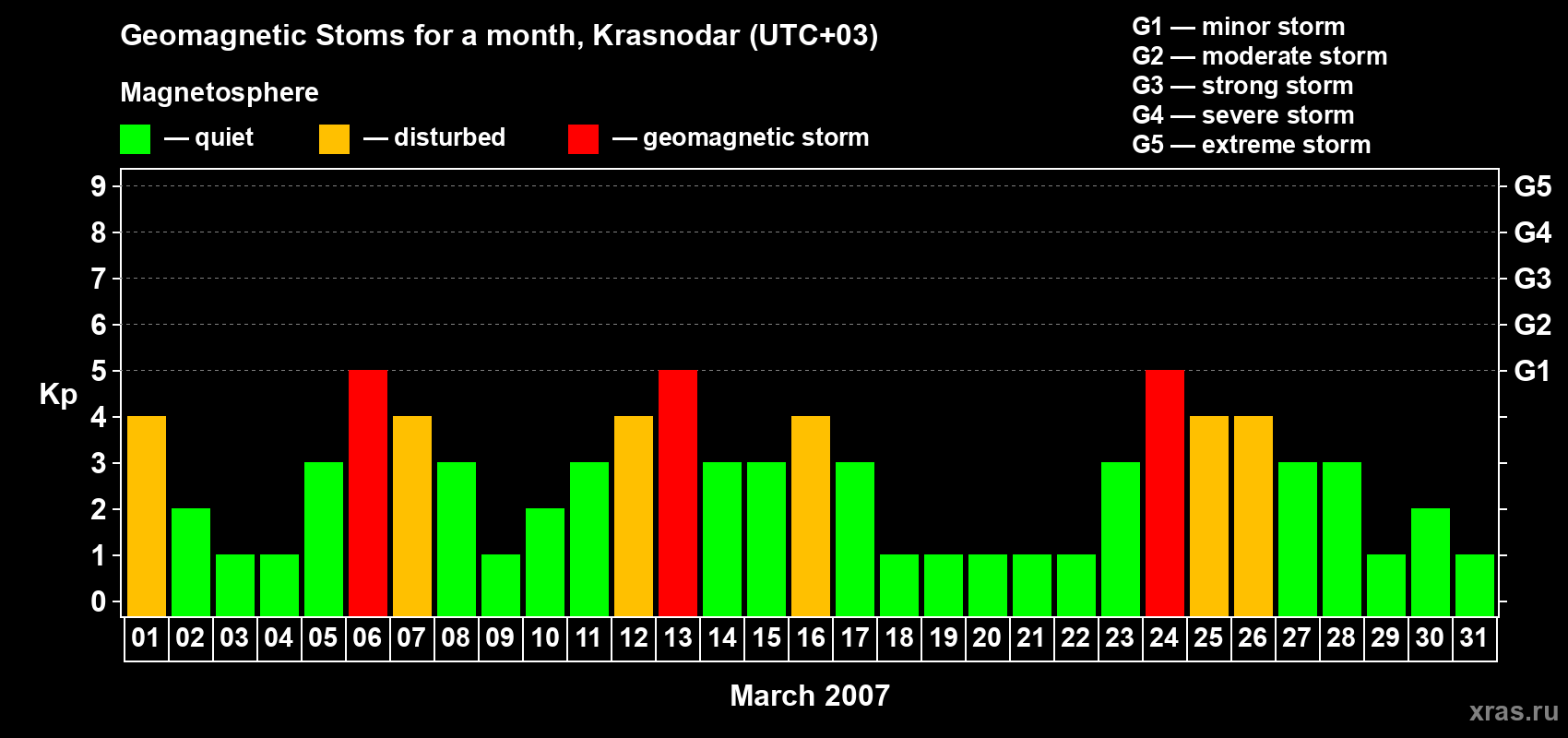 Geomagnetic Stoms for a month, Krasnodar (UTC+03)

Magnetosphere

— quiet — disturbed — geomagnetic storm

G1 — minor storm
G2 — moderate storm
G3 — strong storm
G4 — severe storm
G5 — extreme storm

Kp

9 8 7 6 5 4 3 2 1 0

G5 G4 G3 G2 G1

01 02 03 04 05 06 07 08 09 10 11 12 13 14 15 16 17 18 19 20 21 22 23 24 25 26 27 28 29 30 31

March 2007

xras.ru